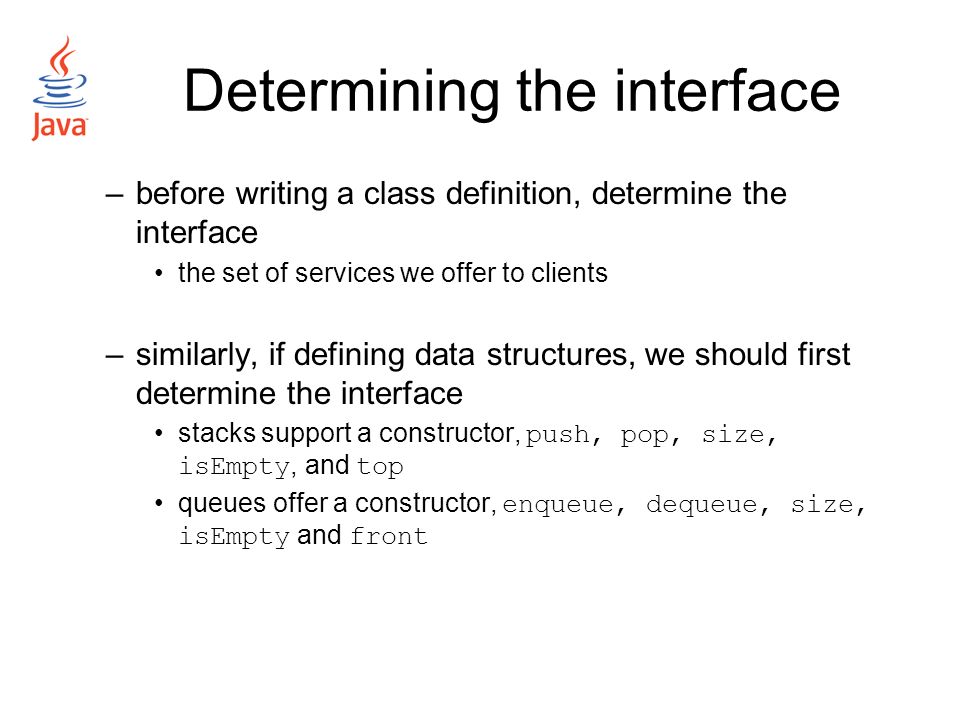 Java

Determining the interface

– before writing a class definition, determine the interface

• the set of services we offer to clients

– similarly, if defining data structures, we should first determine the interface

• stacks support a constructor, push, pop, size, isEmpty, and top

• queues offer a constructor, enqueue, dequeue, size, isEmpty and front